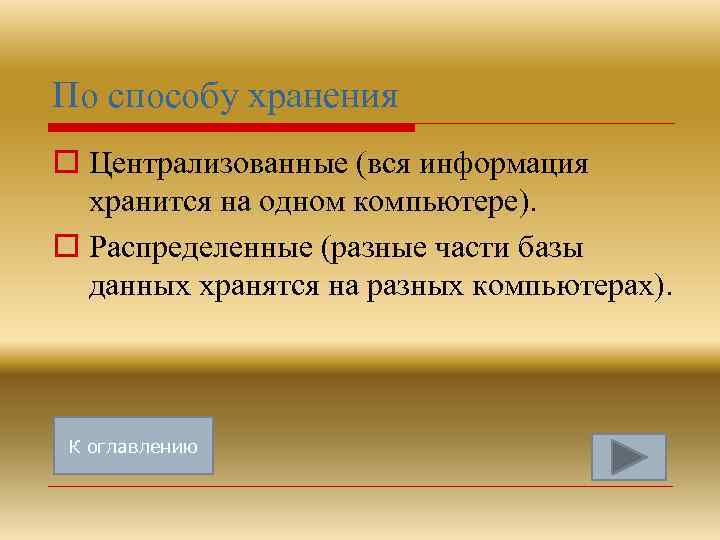 По способу хранения

Централизованные (вся информация хранится на одном компьютере).

Распределенные (разные части базы данных хранятся на разных компьютерах).

К оглавлению